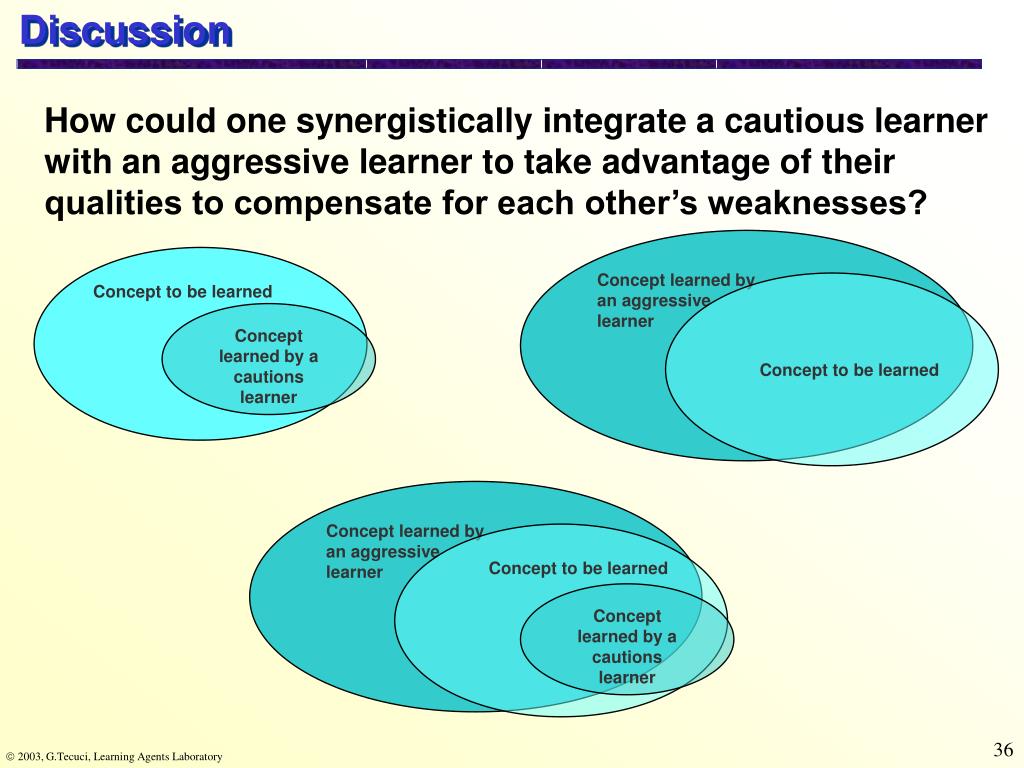 Discussion

How could one synergistically integrate a cautious learner with an aggressive learner to take advantage of their qualities to compensate for each other's weaknesses?

Concept to be learned

Concept learned by a cautions learner

Concept learned by an aggressive learner

Concept to be learned

Concept learned by an aggressive learner

Concept to be learned

Concept learned by a cautions learner

© 2003, G.Tecuci, Learning Agents Laboratory

36